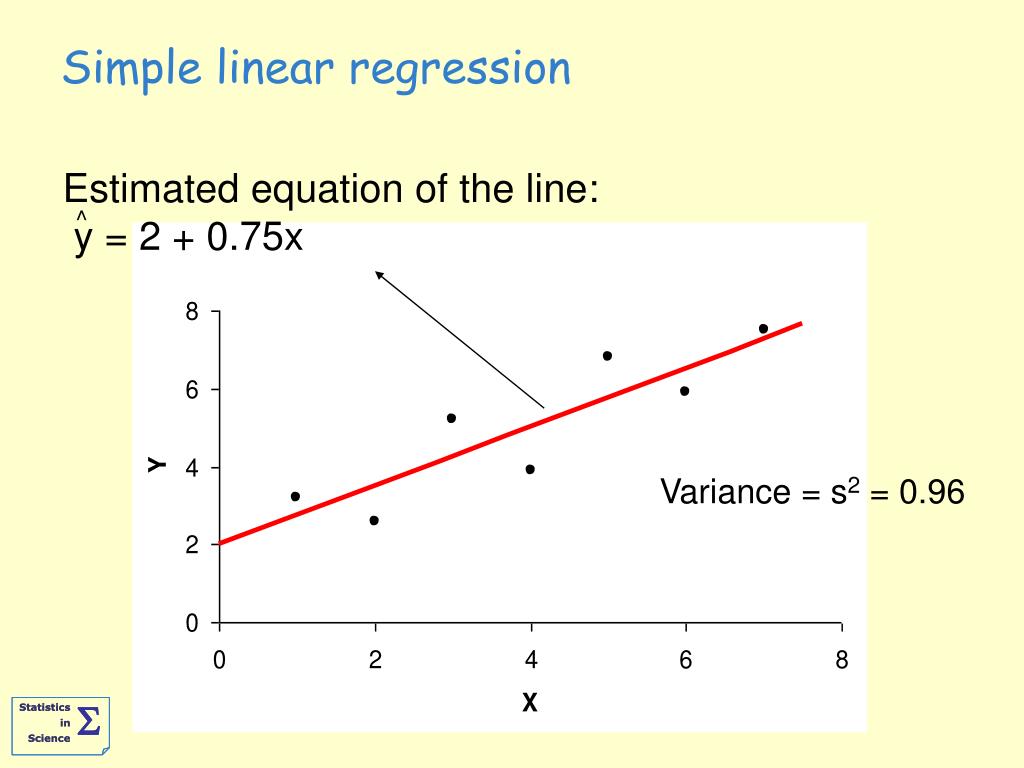 Simple linear regression

Estimated equation of the line:
$\hat{y} = 2 + 0.75x$

8
6
4
2
0
Y
0
2
4
6
8
X

Variance = $s^2$ = 0.96

Statistics in Science $\Sigma$